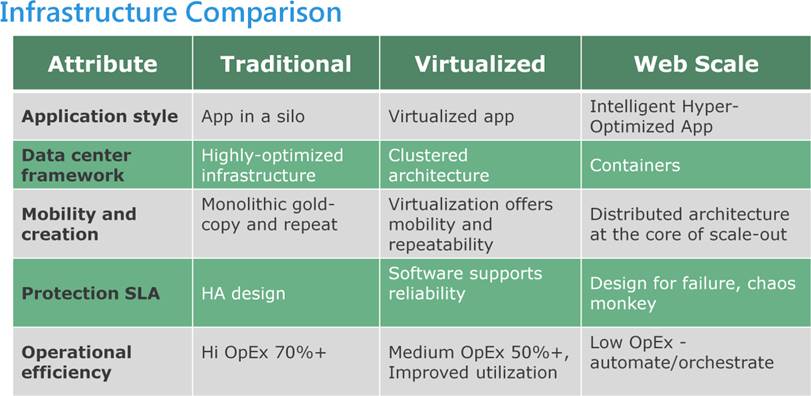 Infrastructure Comparison

| Attribute | Traditional | Virtualized | Web Scale |
|---|---|---|---|
| Application style | App in a silo | Virtualized app | Intelligent Hyper-Optimized App |
| Data center framework | Highly-optimized infrastructure | Clustered architecture | Containers |
| Mobility and creation | Monolithic gold-copy and repeat | Virtualization offers mobility and repeatability | Distributed architecture at the core of scale-out |
| Protection SLA | HA design | Software supports reliability | Design for failure, chaos monkey |
| Operational efficiency | Hi OpEx 70%+ | Medium OpEx 50%+, Improved utilization | Low OpEx - automate/orchestrate |